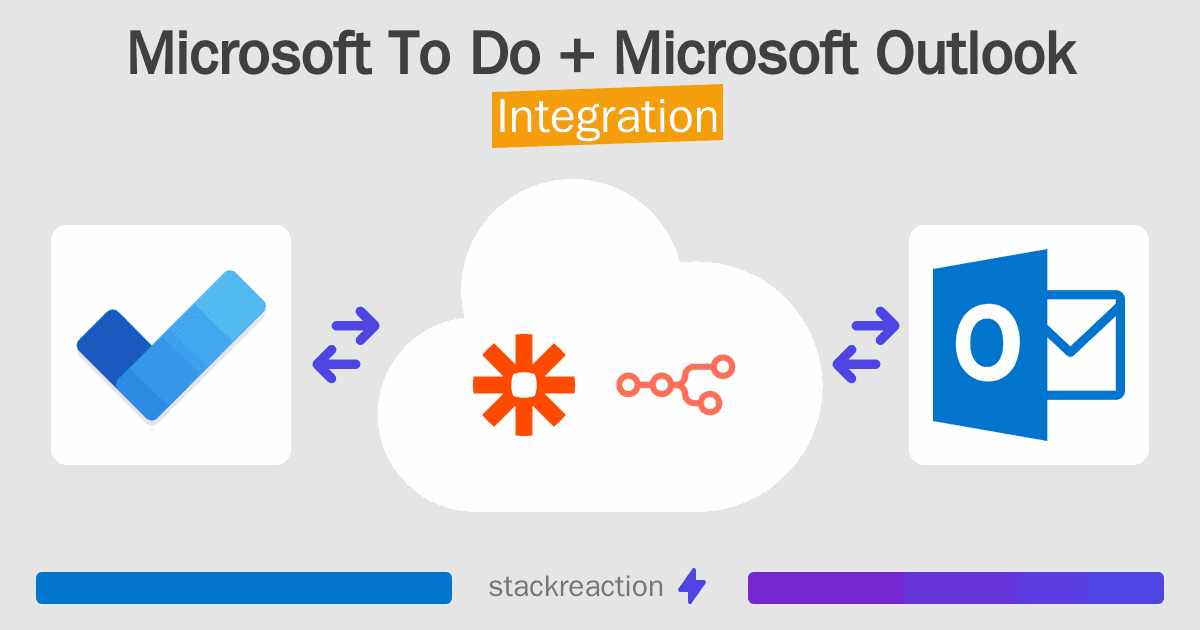 Microsoft To Do + Microsoft Outlook
Integration

O

stackreaction